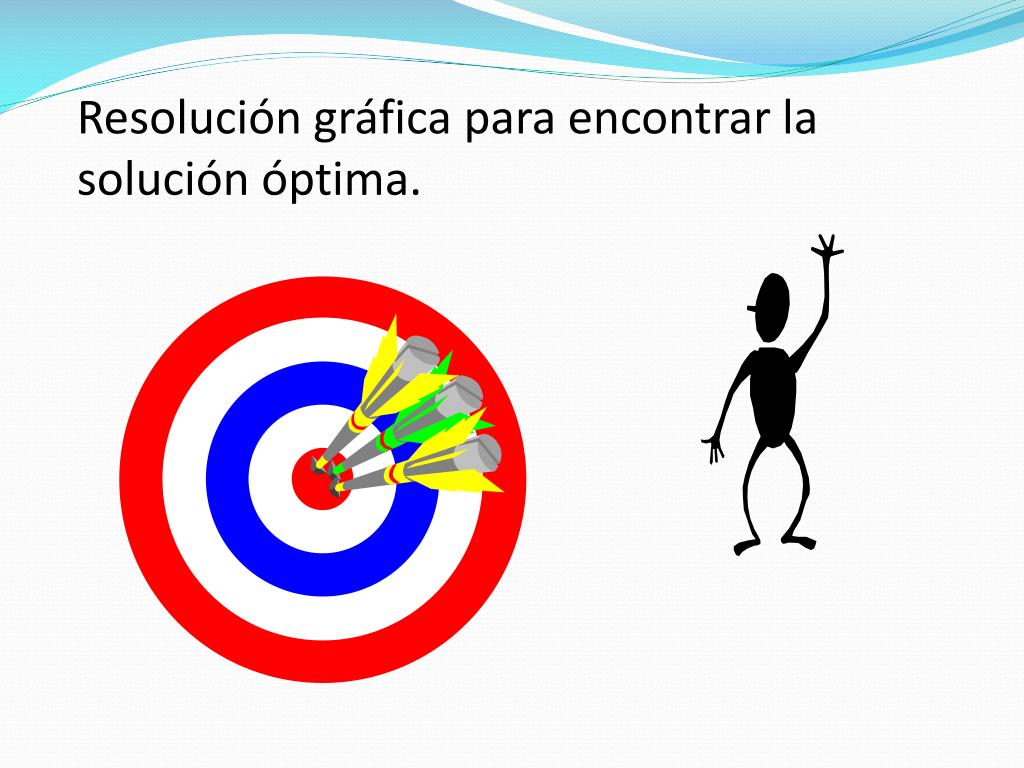 Resolución gráfica para encontrar la solución óptima.